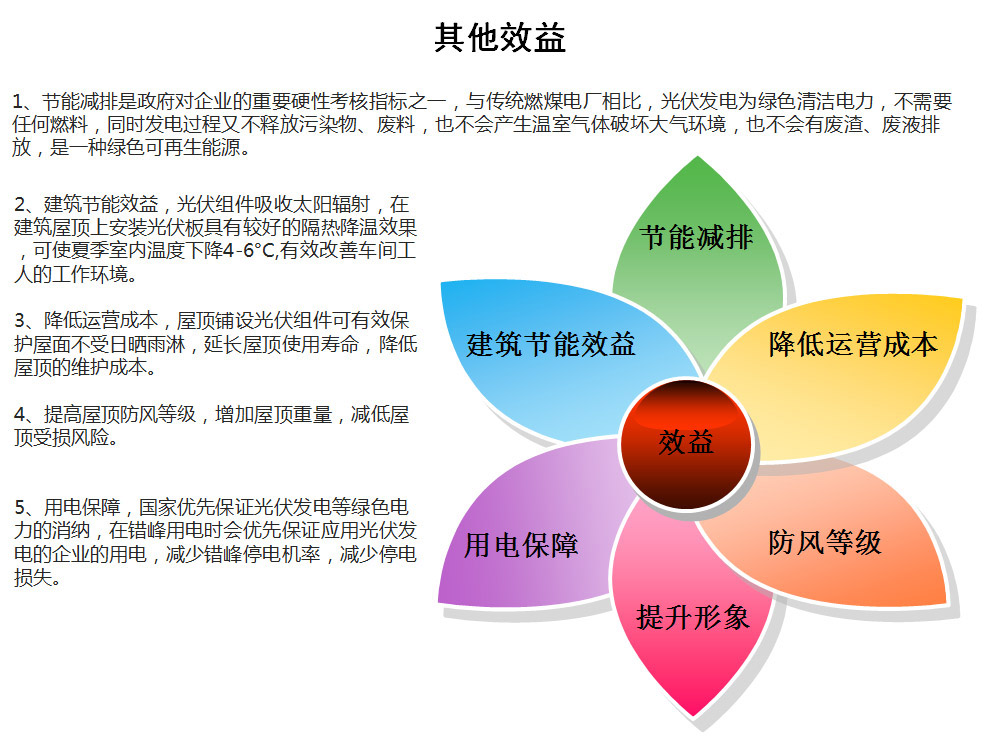 其他效益

1、节能减排是政府对企业的重要硬性考核指标之一，与传统燃煤电厂相比，光伏发电为绿色清洁电力，不需要任何燃料，同时发电过程又不释放污染物、废料，也不会产生温室气体破坏大气环境，也不会有废渣、废液排放，是一种绿色可再生能源。

2、建筑节能效益，光伏组件吸收太阳辐射，在建筑屋顶上安装光伏板具有较好的隔热降温效果，可使夏季室内温度下降4-6°C,有效改善车间工人的工作环境。

3、降低运营成本，屋顶铺设光伏组件可有效保护屋面不受日晒雨淋，延长屋顶使用寿命，降低屋顶的维护成本。

4、提高屋顶防风等级，增加屋顶重量，减低屋顶受损风险。

5、用电保障，国家优先保证光伏发电等绿色电力的消纳，在错峰用电时会优先保证应用光伏发电的企业的用电，减少错峰停电机率，减少停电损失。

节能减排

建筑节能效益

降低运营成本

效益

用电保障

防风等级

提升形象